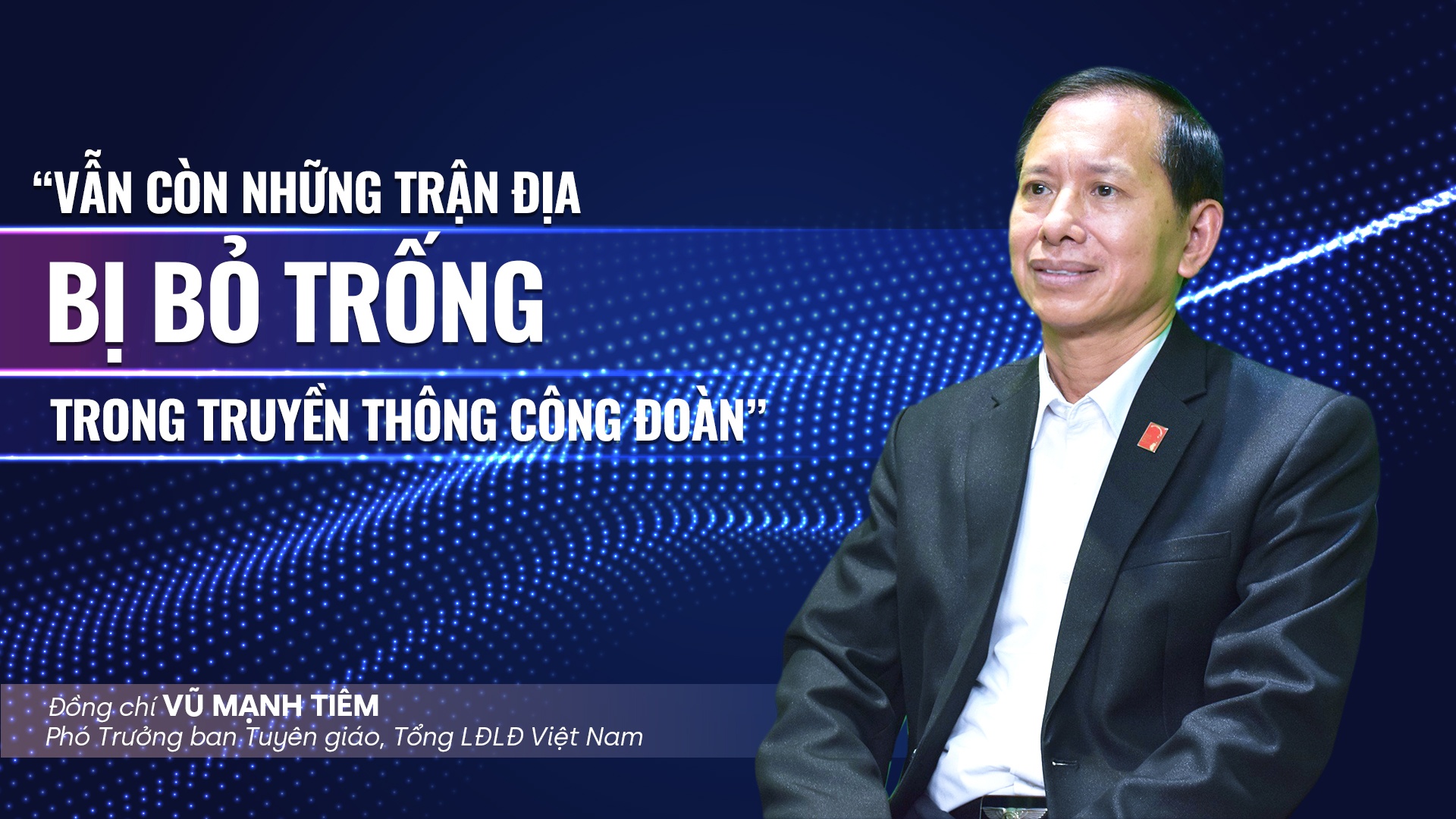 “VẪN CÒN NHỮNG TRẬN ĐỊA

BỊ BỎ TRỐNG

TRONG TRUYỀN THÔNG CÔNG ĐOÀN”

Đồng chí VŨ MẠNH TIÊM
Phó Trưởng ban Tuyên giáo, Tổng LĐLĐ Việt Nam